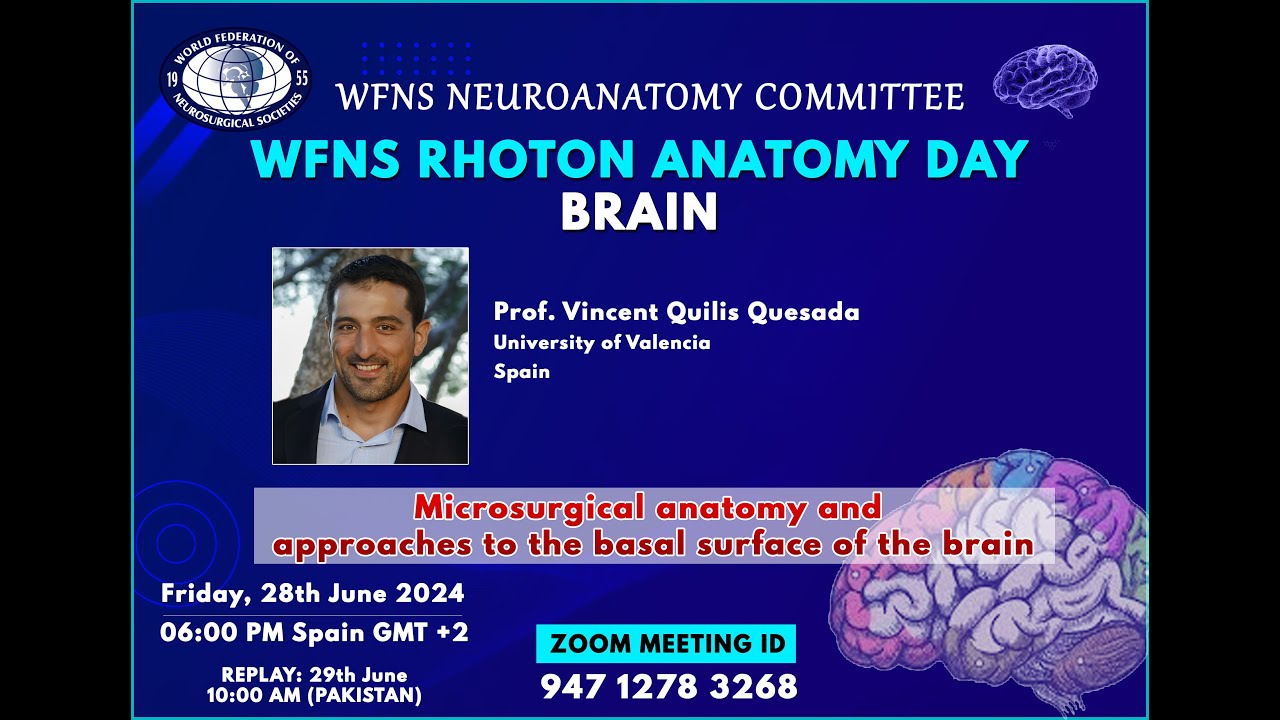 WORLD FEDERATION OF NEUROSURGICAL SOCIETIES 19 55

WFNS NEUROANATOMY COMMITTEE

WFNS RHOTON ANATOMY DAY
BRAIN

Prof. Vincent Quilis Quesada
University of Valencia
Spain

Microsurgical anatomy and approaches to the basal surface of the brain

Friday, 28th June 2024
06:00 PM Spain GMT +2

REPLAY: 29th June
10:00 AM (PAKISTAN)

ZOOM MEETING ID
947 1278 3268